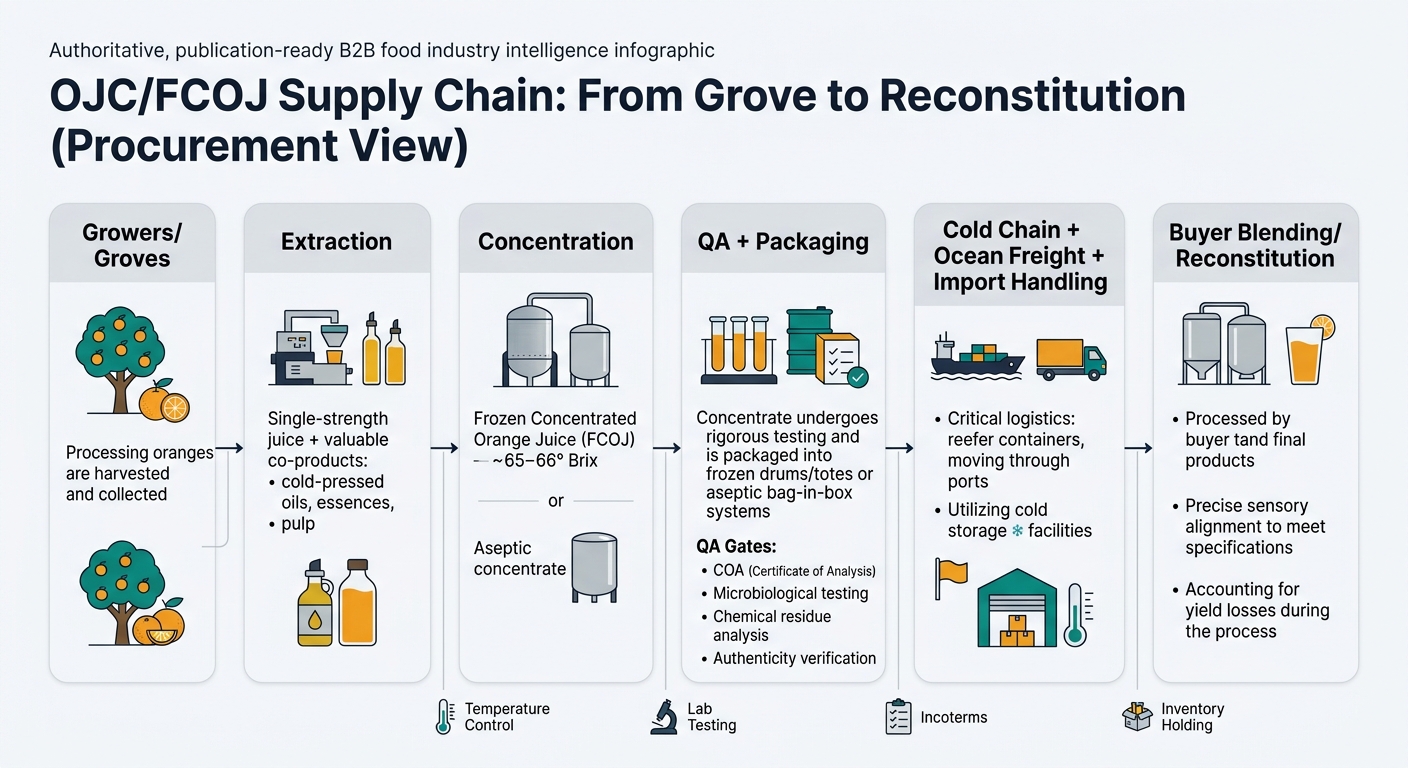 Authoritative, publication-ready B2B food industry intelligence infographic

OJC/FCOJ Supply Chain: From Grove to Reconstitution (Procurement View)

Growers/ Groves

Processing oranges are harvested and collected

Extraction

Single-strength juice + valuable co-products:
• cold-pressed oils, essences,
• pulp

Concentration

Frozen Concentrated Orange Juice (FCOJ) – ~65–66° Brix

or

Aseptic concentrate

QA + Packaging

Concentrate undergoes rigorous testing and is packaged into frozen drums/totes or aseptic bag-in-box systems

QA Gates:
• COA (Certificate of Analysis)
• Microbiological testing
• Chemical residue analysis
• Authenticity verification

Cold Chain + Ocean Freight + Import Handling

• Critical logistics: reefer containers, moving through ports
• Utilizing cold storage facilities

Buyer Blending/ Reconstitution

• Processed by buyer tand final products
• Precise sensory alignment to meet specifications
• Accounting for yield losses during the process

Temperature Control

Lab Testing

Incoterms

Inventory Holding